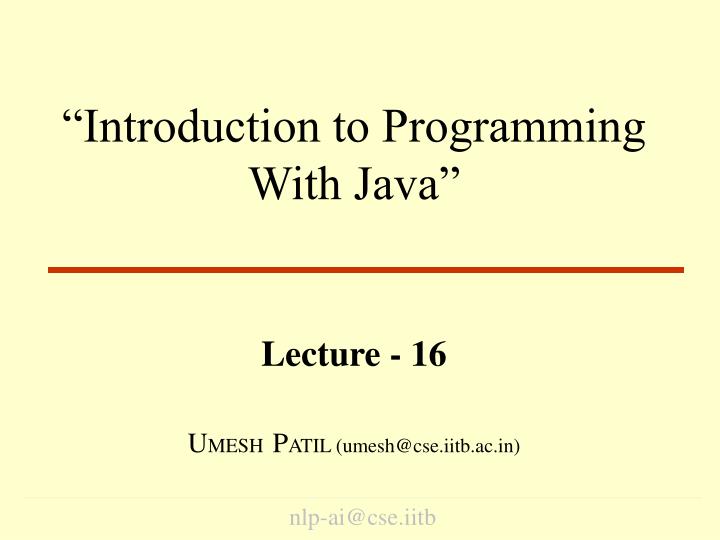 “Introduction to Programming With Java”

Lecture - 16

UMESH PATIL (umesh@cse.iitb.ac.in)

nlp-ai@cse.iitb